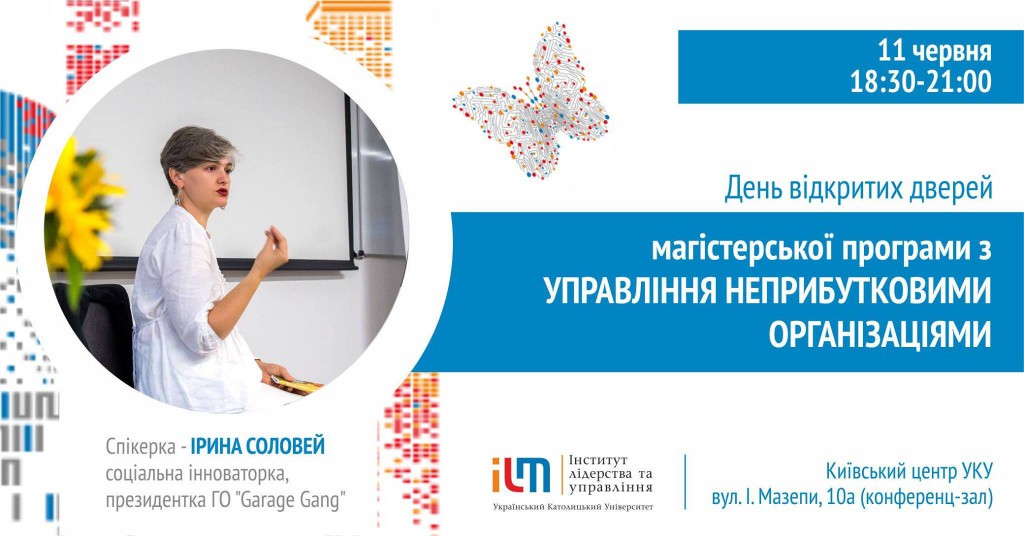 11 червня
18:30-21:00

День відкритих дверей

магістерської програми з
УПРАВЛІННЯ НЕПРИБУТКОВИМИ ОРГАНІЗАЦІЯМИ

Спікерка - ІРИНА СОЛОВЕЙ
соціальна інноваторка,
президентка ГО "Garage Gang"

ilm Інститут лідерства та управління
Український Католицький Університет

Київський центр УКУ
вул. І. Мазепи, 10а (конференц-зал)